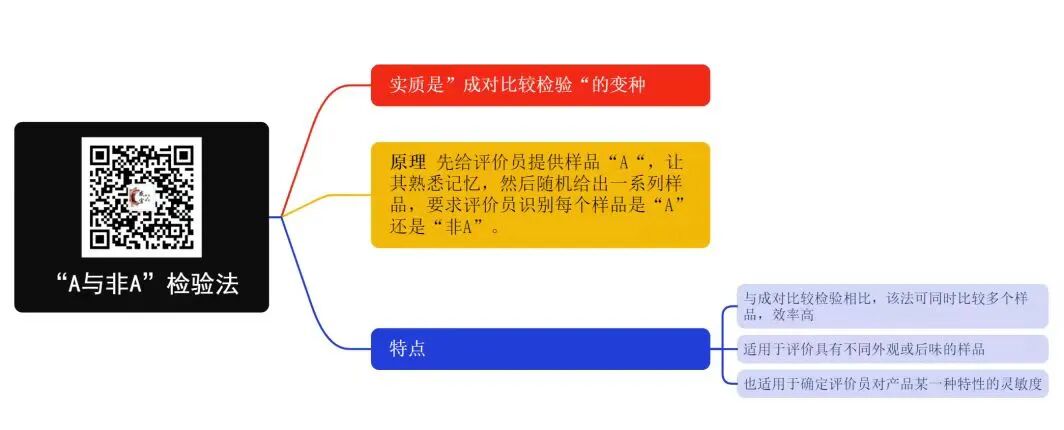 “A与非A”检验法

实质是”成对比较检验“的变种

原理 先给评价员提供样品“A“，让其熟悉记忆，然后随机给出一系列样品，要求评价员识别每个样品是“A”还是“非A”。

特点

与成对比较检验相比，该法可同时比较多个样品，效率高

适用于评价具有不同外观或后味的样品

也适用于确定评价员对产品某一种特性的灵敏度